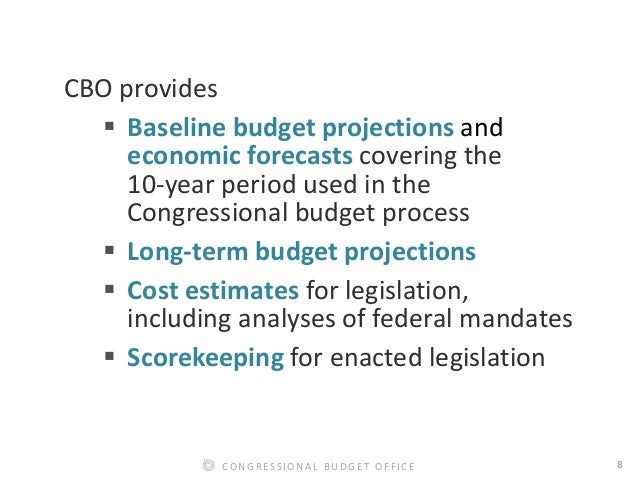 CBO provides

▪ Baseline budget projections and economic forecasts covering the 10-year period used in the Congressional budget process

▪ Long-term budget projections

▪ Cost estimates for legislation, including analyses of federal mandates

▪ Scorekeeping for enacted legislation

CONGRESSIONAL BUDGET OFFICE

8